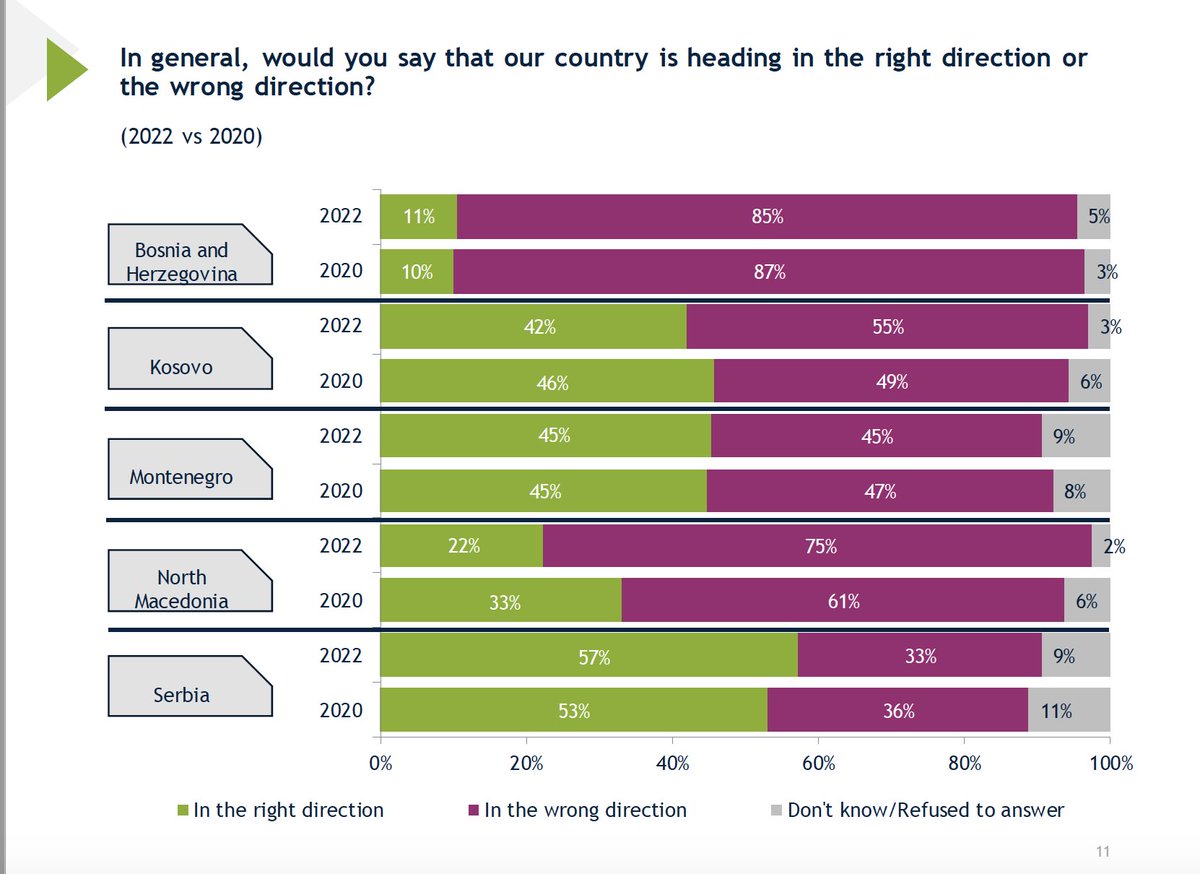 In general, would you say that our country is heading in the right direction or the wrong direction?

(2022 vs 2020)

Bosnia and Herzegovina
2022 11% 85% 5%
2020 10% 87% 3%

Kosovo
2022 42% 55% 3%
2020 46% 49% 6%

Montenegro
2022 45% 45% 9%
2020 45% 47% 8%

North Macedonia
2022 22% 75% 2%
2020 33% 61% 6%

Serbia
2022 57% 33% 9%
2020 53% 36% 11%

0% 20% 40% 60% 80% 100%

In the right direction In the wrong direction Don't know/Refused to answer

11